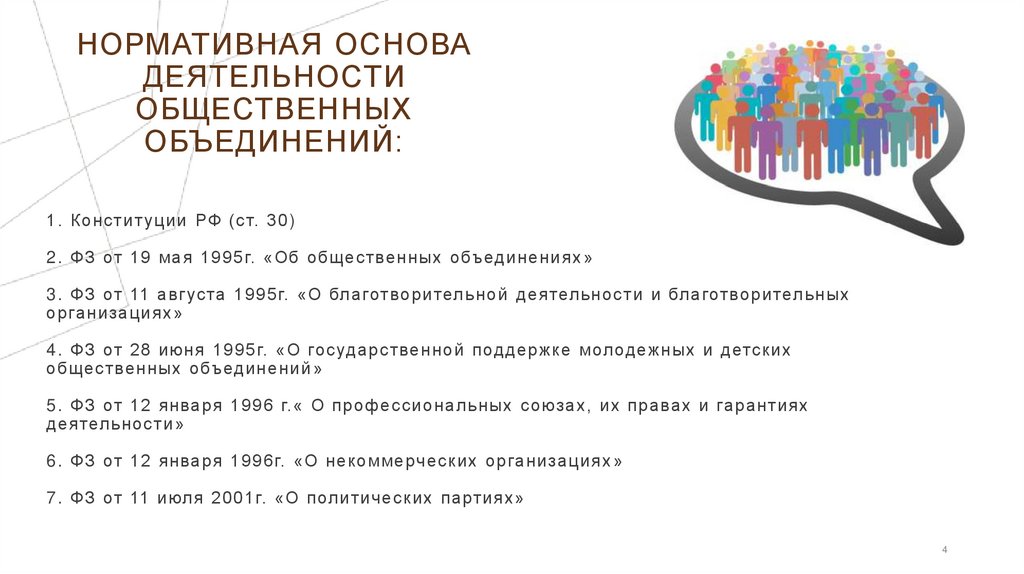 НОРМАТИВНАЯ ОСНОВА ДЕЯТЕЛЬНОСТИ ОБЩЕСТВЕННЫХ ОБЪЕДИНЕНИЙ:

1. Конституции РФ (ст. 30)

2. ФЗ от 19 мая 1995г. «Об общественных объединениях»

3. ФЗ от 11 августа 1995г. «О благотворительной деятельности и благотворительных организациях»

4. ФЗ от 28 июня 1995г. «О государственной поддержке молодежных и детских общественных объединений»

5. ФЗ от 12 января 1996 г.« О профессиональных союзах, их правах и гарантиях деятельности»

6. ФЗ от 12 января 1996г. «О некоммерческих организациях»

7. ФЗ от 11 июля 2001г. «О политических партиях»

4